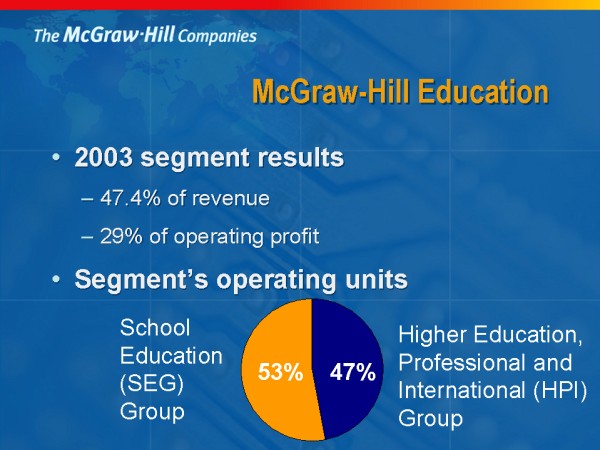 The McGraw·Hill Companies

McGraw-Hill Education

• 2003 segment results

– 47.4% of revenue

– 29% of operating profit

• Segment's operating units

School Education (SEG) Group

53%

47%

Higher Education, Professional and International (HPI) Group